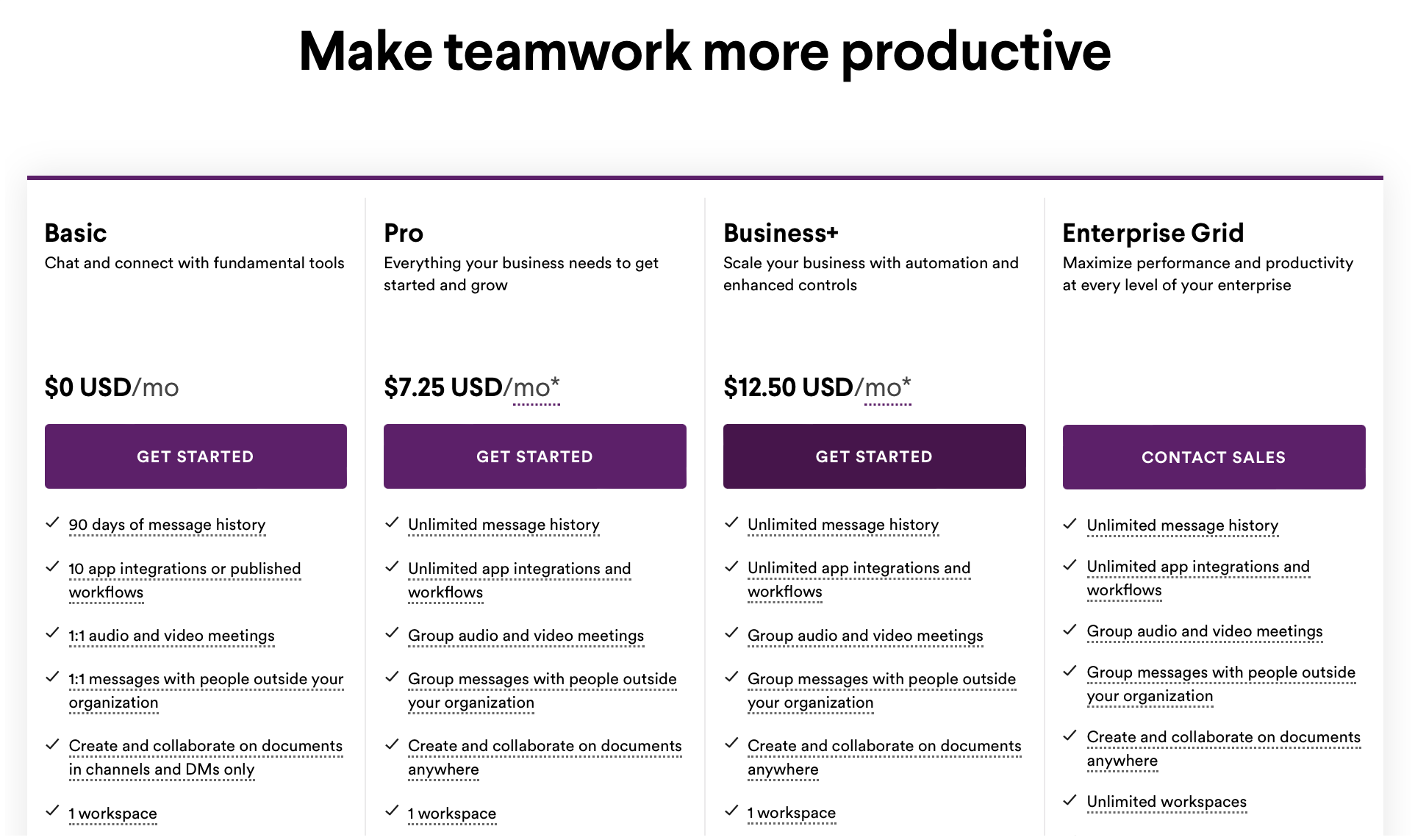 Make teamwork more productive

Basic
Chat and connect with fundamental tools

$0 USD/mo

GET STARTED

✓ 90 days of message history
✓ 10 app integrations or published workflows
✓ 1:1 audio and video meetings
✓ 1:1 messages with people outside your organization
✓ Create and collaborate on documents in channels and DMs only
✓ 1 workspace

Pro
Everything your business needs to get started and grow

$7.25 USD/mo*

GET STARTED

✓ Unlimited message history
✓ Unlimited app integrations and workflows
✓ Group audio and video meetings
✓ Group messages with people outside your organization
✓ Create and collaborate on documents anywhere
✓ 1 workspace

Business+
Scale your business with automation and enhanced controls

$12.50 USD/mo*

GET STARTED

✓ Unlimited message history
✓ Unlimited app integrations and workflows
✓ Group audio and video meetings
✓ Group messages with people outside your organization
✓ Create and collaborate on documents anywhere
✓ 1 workspace

Enterprise Grid
Maximize performance and productivity at every level of your enterprise

CONTACT SALES

✓ Unlimited message history
✓ Unlimited app integrations and workflows
✓ Group audio and video meetings
✓ Group messages with people outside your organization
✓ Create and collaborate on documents anywhere
✓ Unlimited workspaces